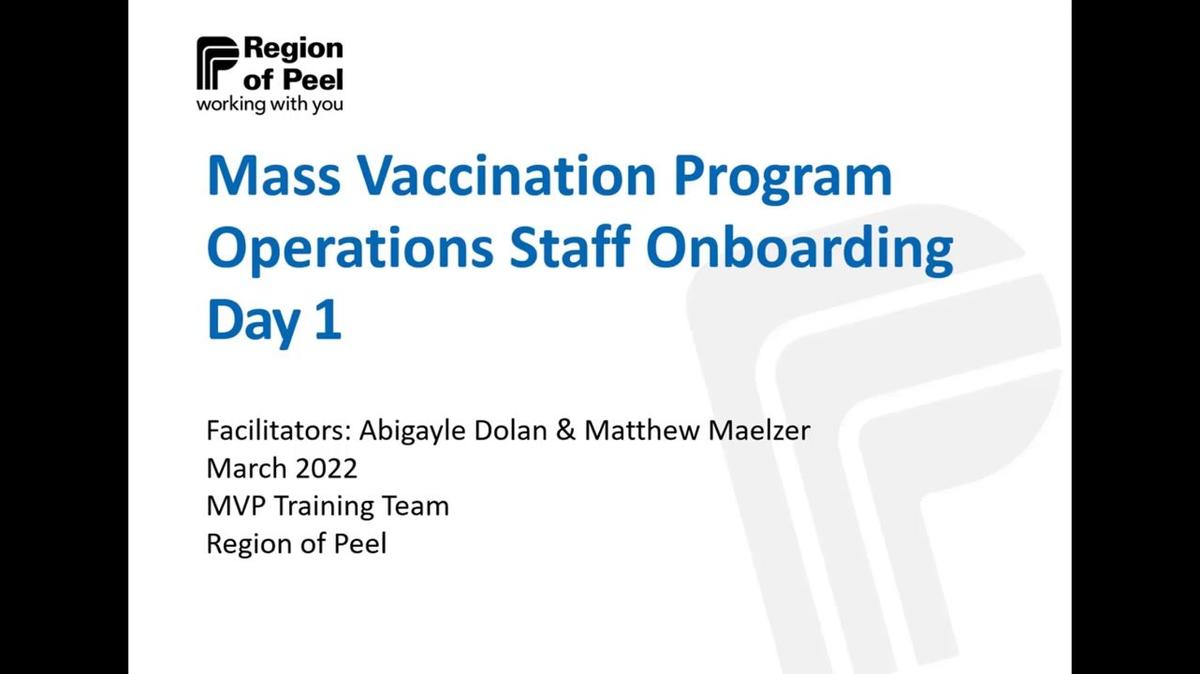 Region of Peel
working with you

Mass Vaccination Program Operations Staff Onboarding Day 1

Facilitators: Abigayle Dolan & Matthew Maelzer
March 2022
MVP Training Team
Region of Peel